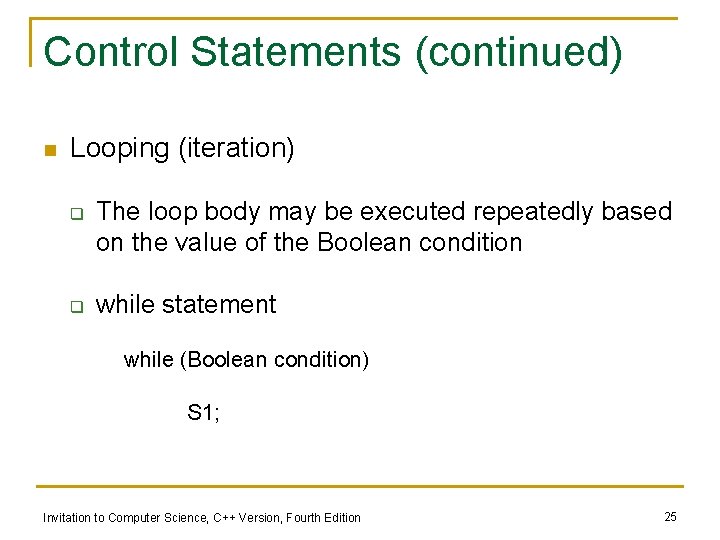 Control Statements (continued)

Looping (iteration)

The loop body may be executed repeatedly based on the value of the Boolean condition

while statement

while (Boolean condition)

S1;

Invitation to Computer Science, C++ Version, Fourth Edition

25